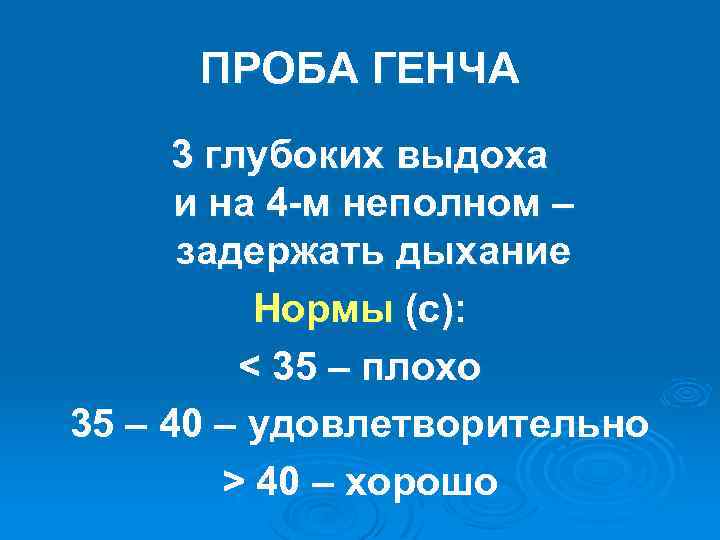 ПРОБА ГЕНЧА

3 глубоких выдоха и на 4-м неполном – задержать дыхание

Нормы (с):

< 35 – плохо

35 – 40 – удовлетворительно

> 40 – хорошо